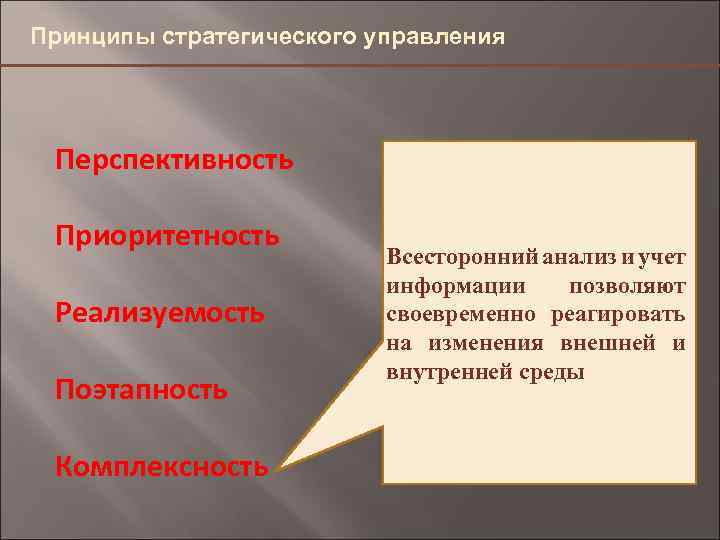 Принципы стратегического управления

Перспективность

Приоритетность

Реализуемость

Поэтапность

Комплексность

Всесторонний анализ и учет информации позволяют своевременно реагировать на изменения внешней и внутренней среды